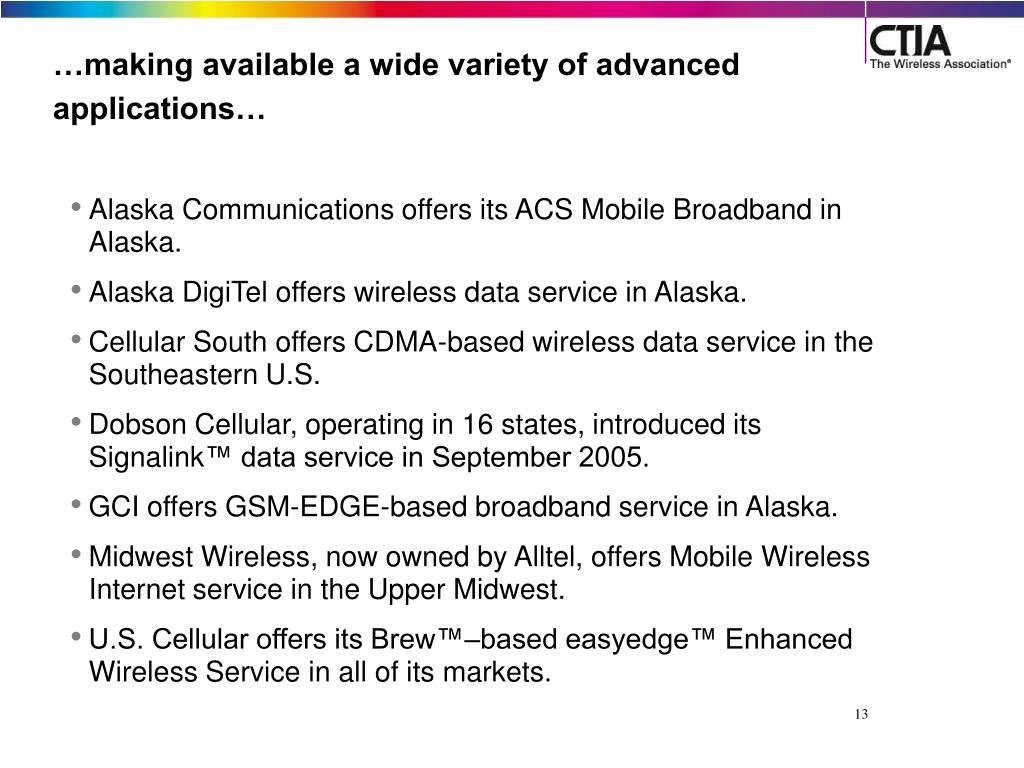 CTIA
The Wireless Association®

…making available a wide variety of advanced applications…

• Alaska Communications offers its ACS Mobile Broadband in Alaska.

• Alaska DigiTel offers wireless data service in Alaska.

• Cellular South offers CDMA-based wireless data service in the Southeastern U.S.

• Dobson Cellular, operating in 16 states, introduced its Signalink™ data service in September 2005.

• GCI offers GSM-EDGE-based broadband service in Alaska.

• Midwest Wireless, now owned by Alltel, offers Mobile Wireless Internet service in the Upper Midwest.

• U.S. Cellular offers its Brew™–based easyedge™ Enhanced Wireless Service in all of its markets.

13